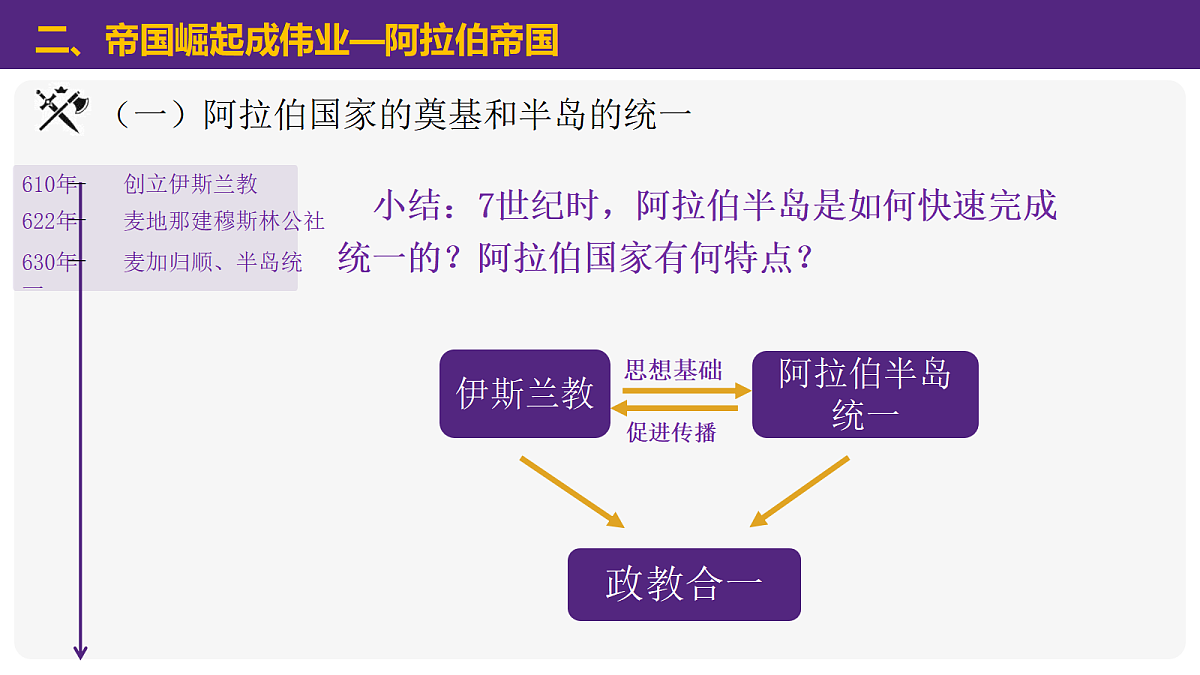 二、帝国崛起成伟业—阿拉伯帝国

（一）阿拉伯国家的奠基和半岛的统一

610年 创立伊斯兰教
622年 麦地那建穆斯林公社
630年 麦加归顺、半岛统一

小结：7世纪时，阿拉伯半岛是如何快速完成统一的？阿拉伯国家有何特点？

伊斯兰教

思想基础

促进传播

阿拉伯半岛统一

政教合一